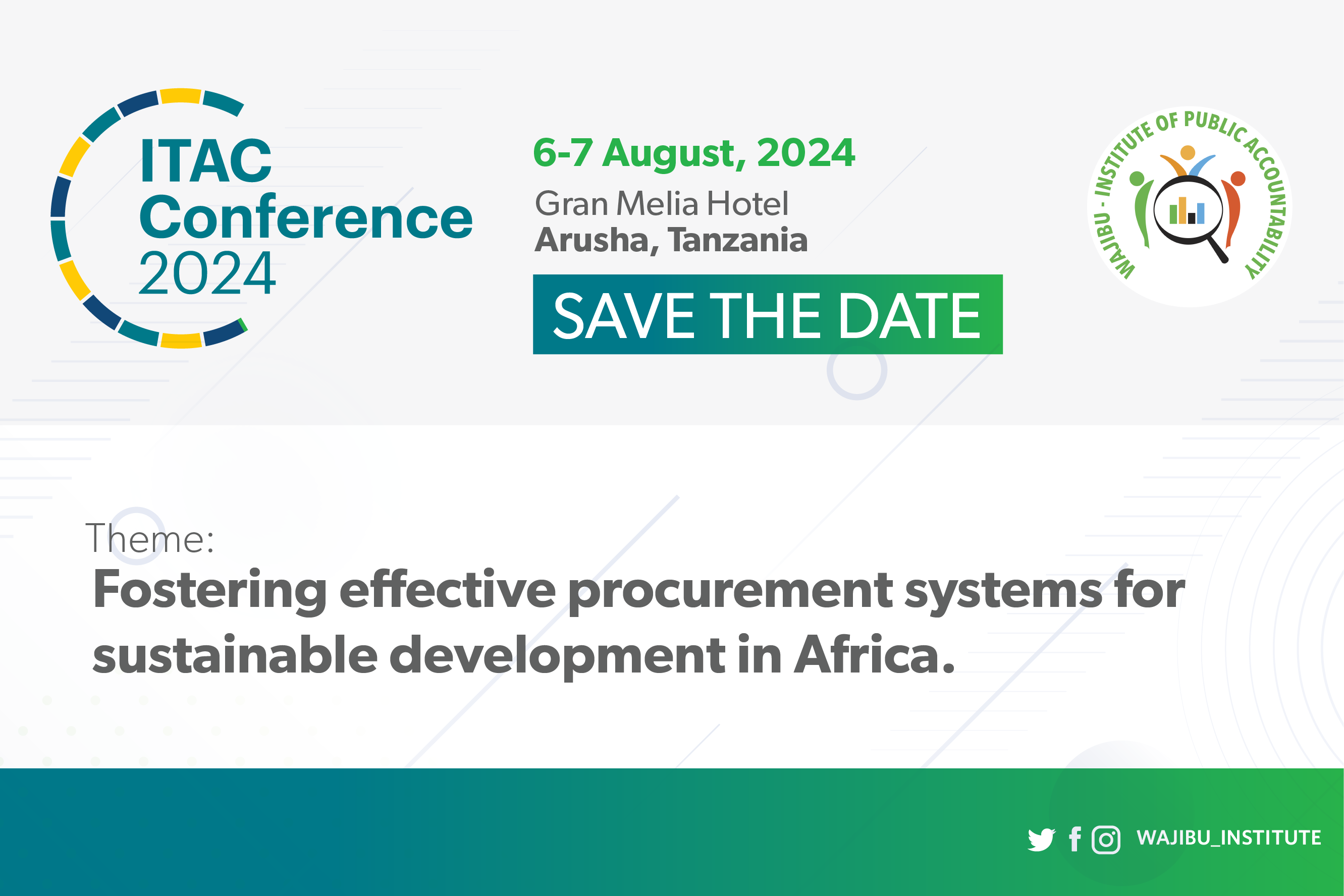 ITAC Conference 2024

6-7 August, 2024

Gran Melia Hotel
Arusha, Tanzania

SAVE THE DATE

WAJIBU - INSTITUTE OF PUBLIC ACCOUNTABILITY

Theme:
Fostering effective procurement systems for sustainable development in Africa.

WAJIBU_INSTITUTE